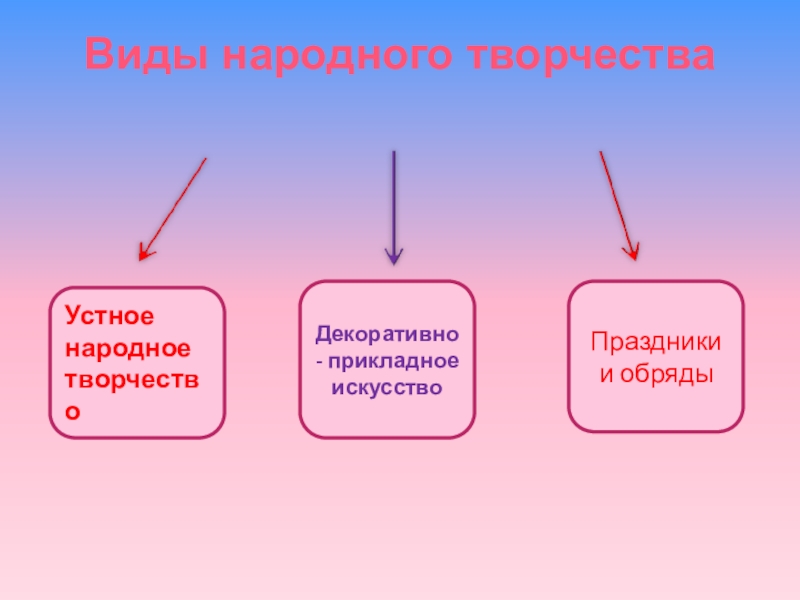 Виды народного творчества

Устное народное творчество

Декоративно - прикладное искусство

Праздники и обряды